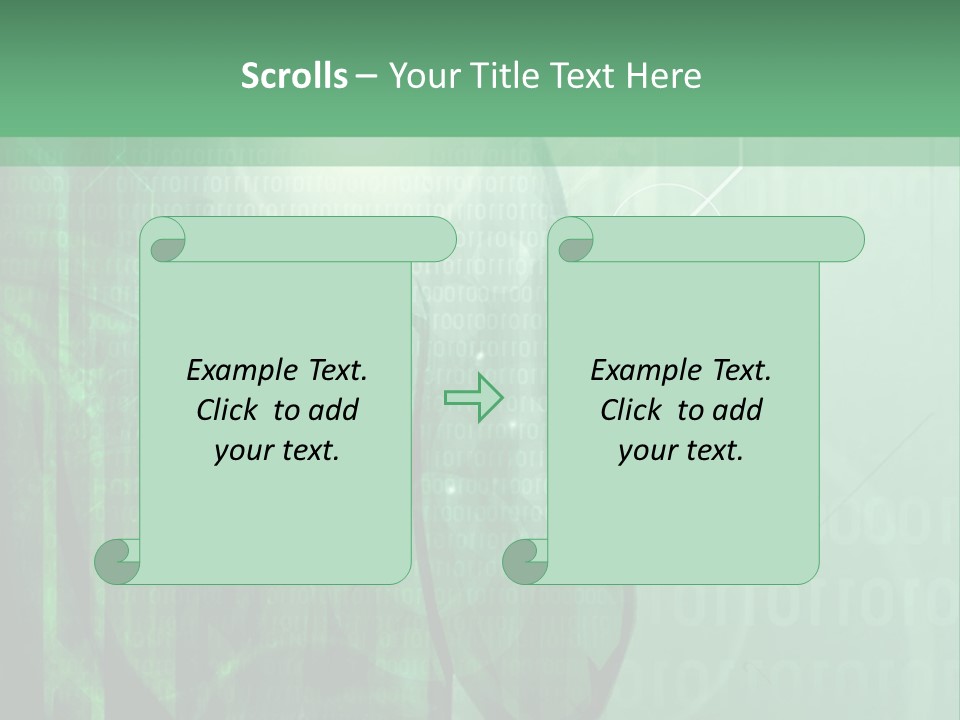 Scrolls – Your Title Text Here

Example Text. Click to add your text.

Example Text. Click to add your text.